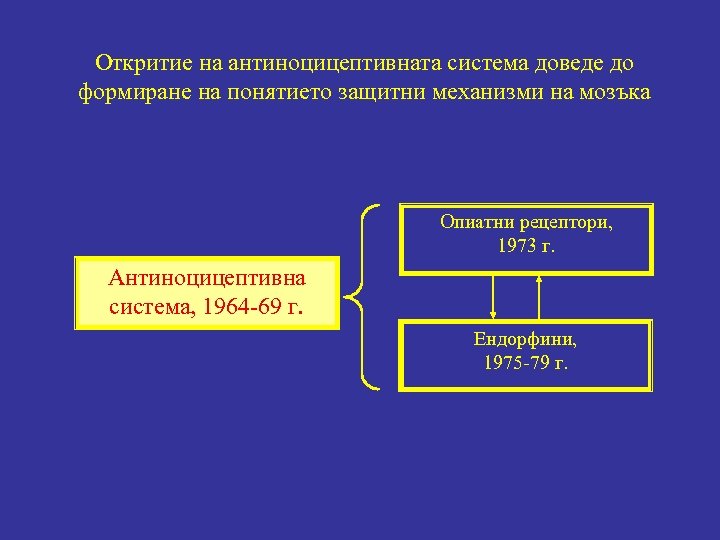 Откритие на антиноцицептивната система доведе до формиране на понятието защитни механизми на мозъка

Антиноцицептивна система, 1964-69 г.

Опиатни рецептори, 1973 г.

Ендорфини, 1975-79 г.